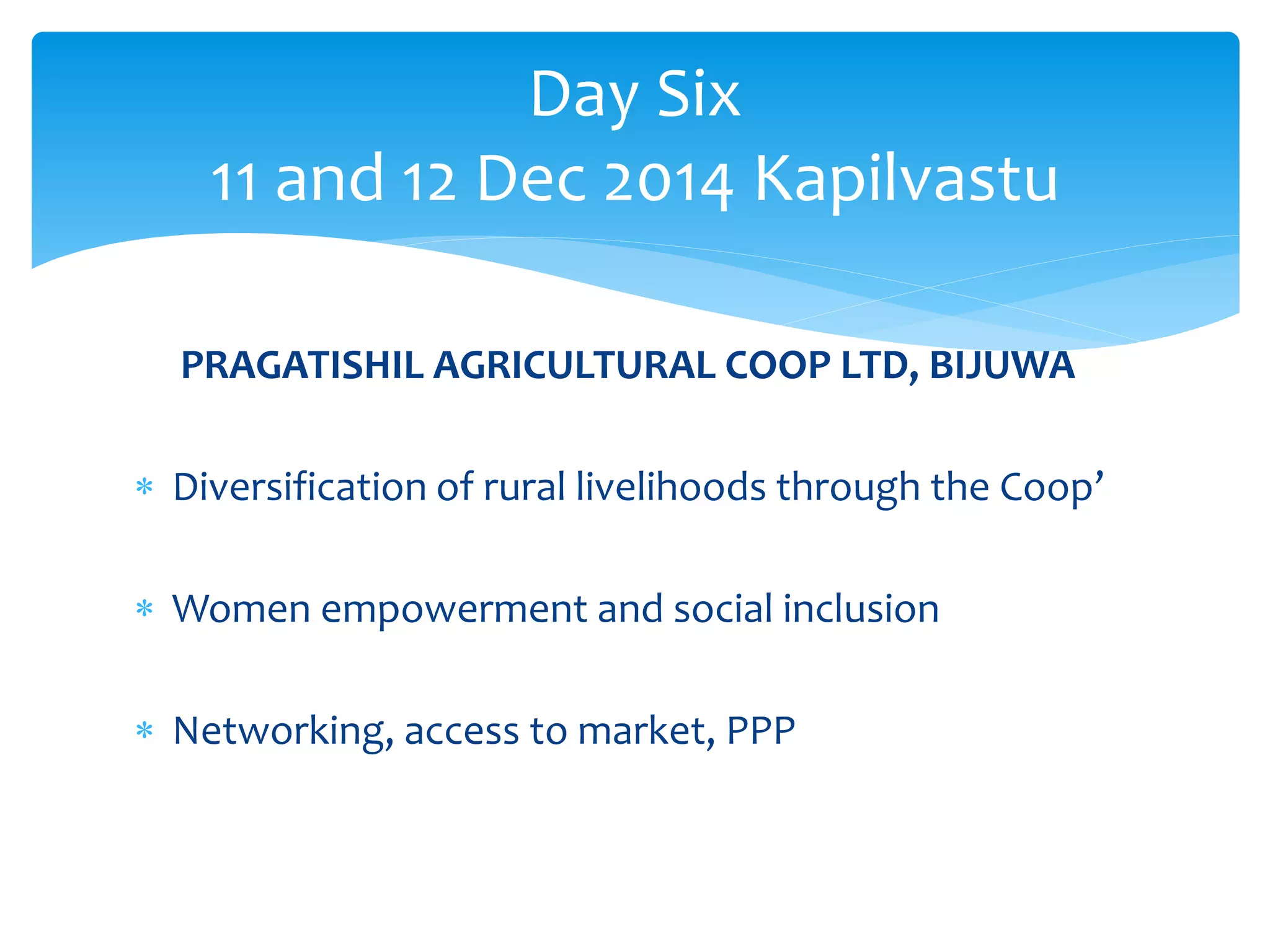 Day Six
11 and 12 Dec 2014 Kapilvastu

PRAGATISHIL AGRICULTURAL COOP LTD, BIJUWA

* Diversification of rural livelihoods through the Coop’

* Women empowerment and social inclusion

* Networking, access to market, PPP